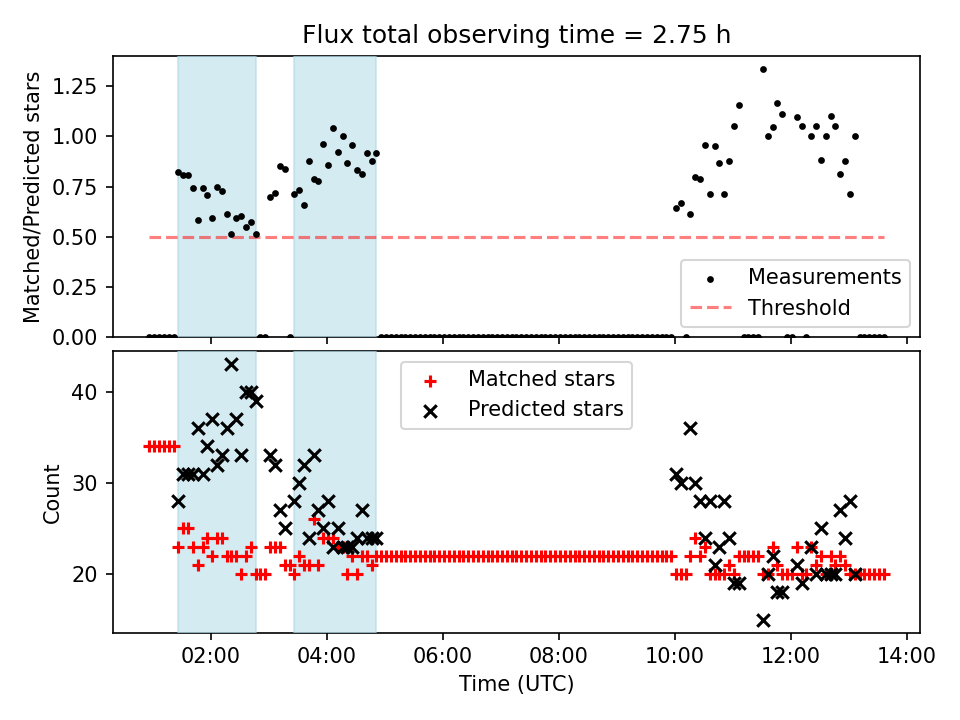 Flux total observing time = 2.75 h

Matched/Predicted stars

1.25
1.00
0.75
0.50
0.25
0.00

Measurements
Threshold

Count

40
30
20

Matched stars
Predicted stars

02:00
04:00
06:00
08:00
10:00
12:00
14:00

Time (UTC)